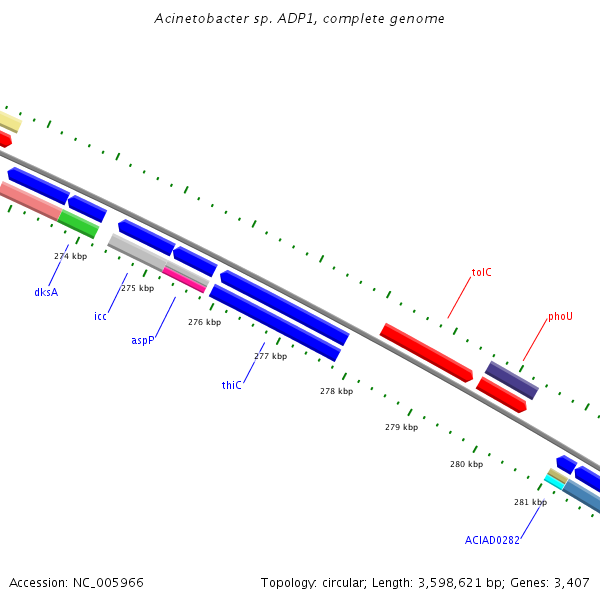 Acinetobacter sp. ADP1, complete genome

274 kbp
dksA
275 kbp
icc
aspP
276 kbp
277 kbp
thiC
278 kbp
tolC
phoU
279 kbp
280 kbp
281 kbp
ACIAD0282

Accession: NC_005966

Topology: circular; Length: 3,598,621 bp; Genes: 3,407